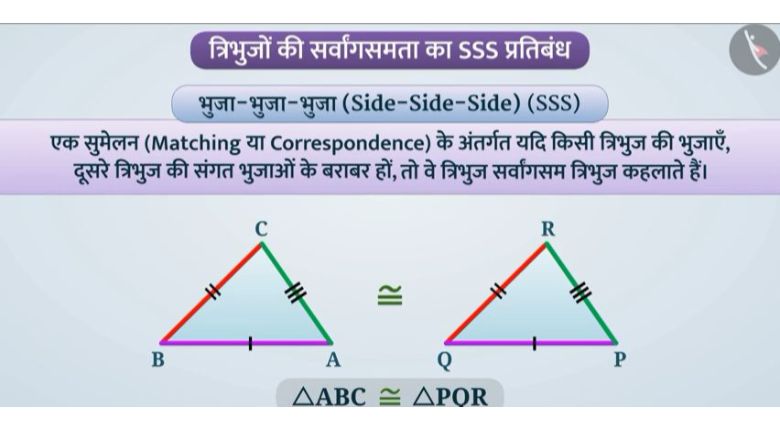 त्रिभुजों की सर्वांगसमता का SSS प्रतिबंध

भुजा-भुजा-भुजा (Side-Side-Side) (SSS)

एक सुमेलन (Matching या Correspondence) के अंतर्गत यदि किसी त्रिभुज की भुजाएँ, दूसरे त्रिभुज की संगत भुजाओं के बराबर हों, तो वे त्रिभुज सर्वांगसम त्रिभुज कहलाते हैं।

C

B

A

$\cong$

R

Q

P

$\triangle ABC \cong \triangle PQR$